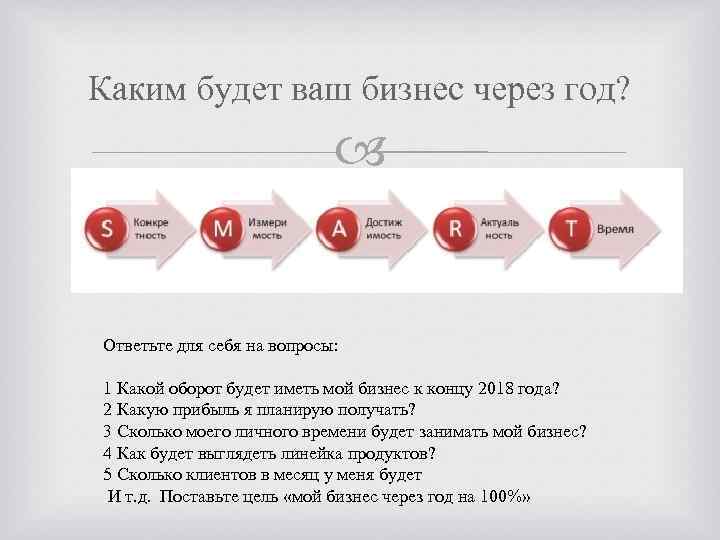 Каким будет ваш бизнес через год?

S Конкре тность

M Измери мость

A Достиж имость

R Актуаль ность

T Время

Ответьте для себя на вопросы:

1 Какой оборот будет иметь мой бизнес к концу 2018 года?
2 Какую прибыль я планирую получать?
3 Сколько моего личного времени будет занимать мой бизнес?
4 Как будет выглядеть линейка продуктов?
5 Сколько клиентов в месяц у меня будет
И т.д. Поставьте цель «мой бизнес через год на 100%»